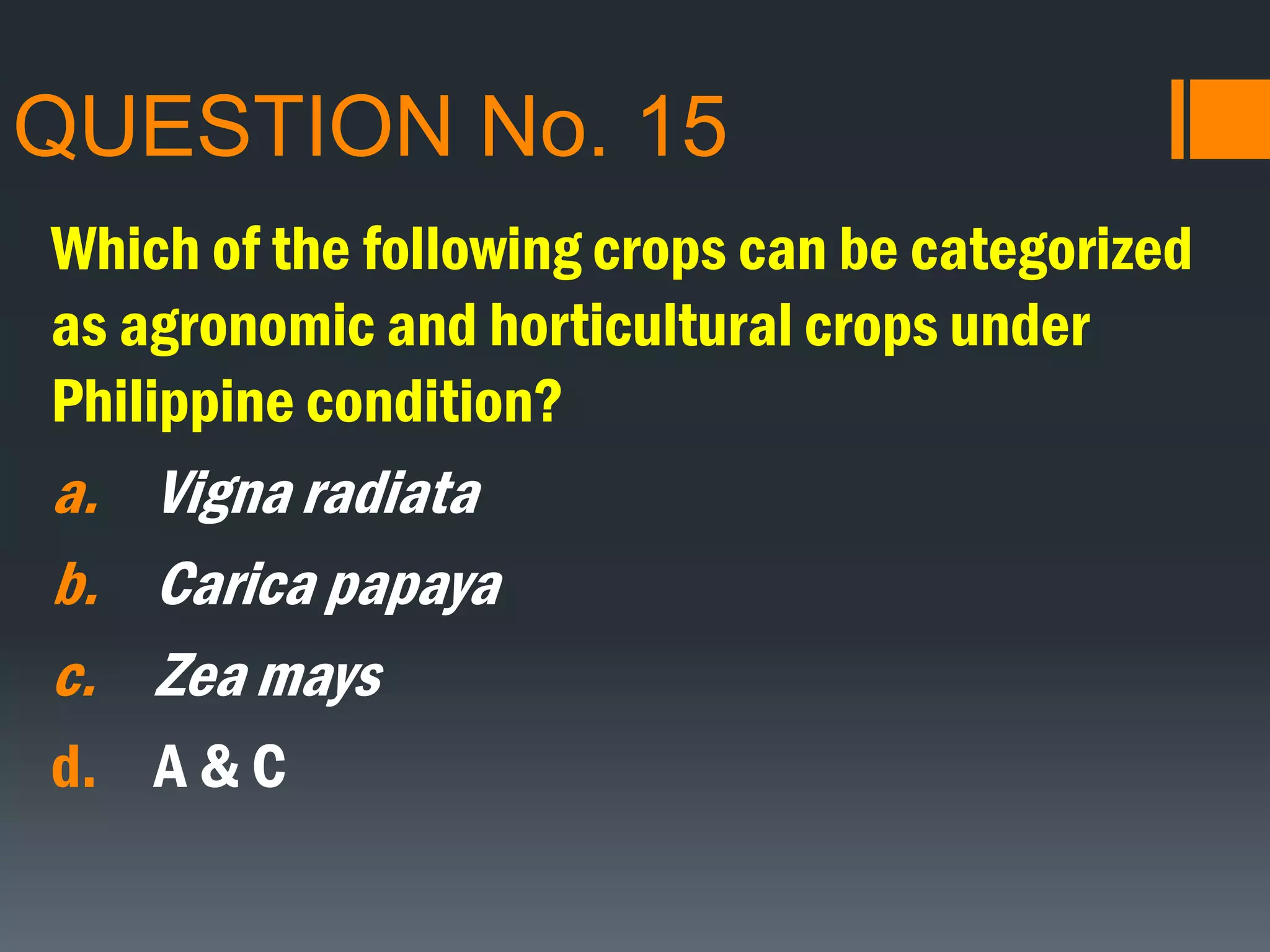 QUESTION No. 15

Which of the following crops can be categorized as agronomic and horticultural crops under Philippine condition?

a. Vigna radiata

b. Carica papaya

c. Zea mays

d. A & C